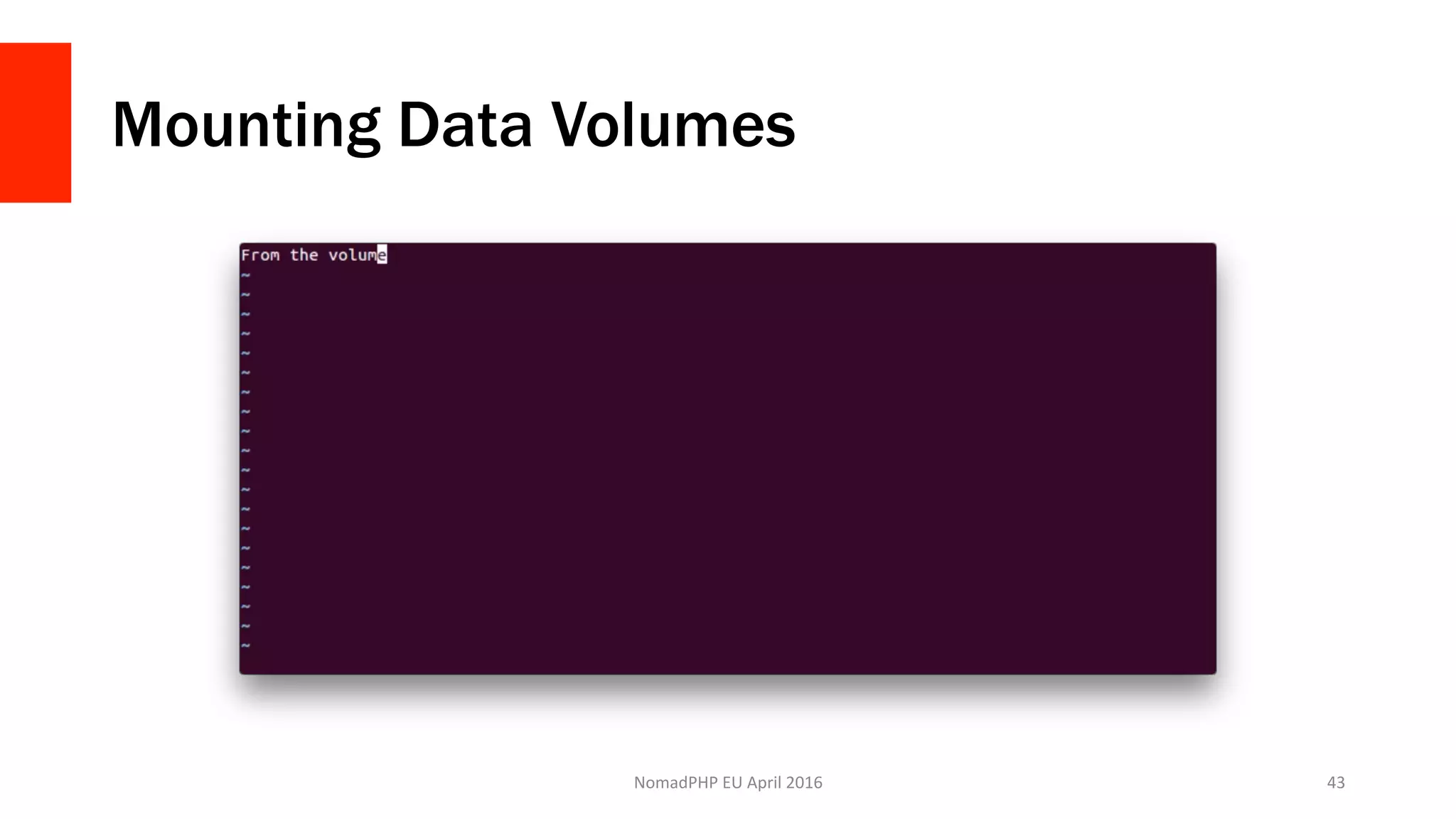 Mounting Data Volumes

From the volume
~
~
~
~
~
~
~
~
~
~
~
~
~
~
~
~
~
~
~
~

NomadPHP EU April 2016

43